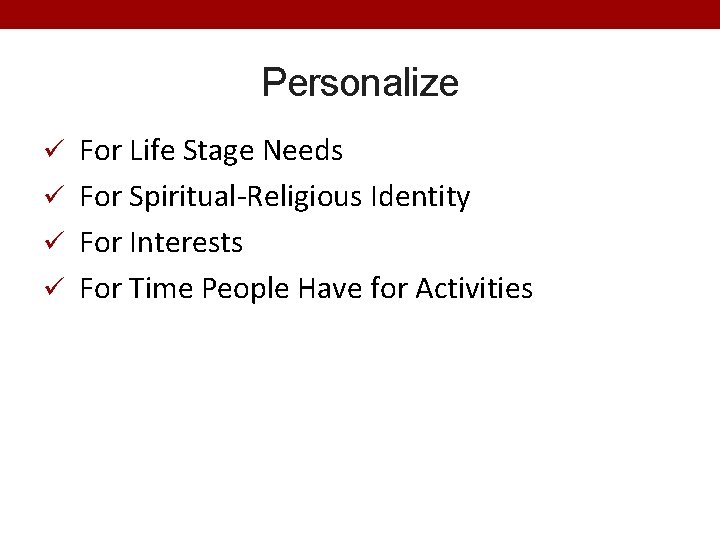 Personalize

✓ For Life Stage Needs
✓ For Spiritual-Religious Identity
✓ For Interests
✓ For Time People Have for Activities